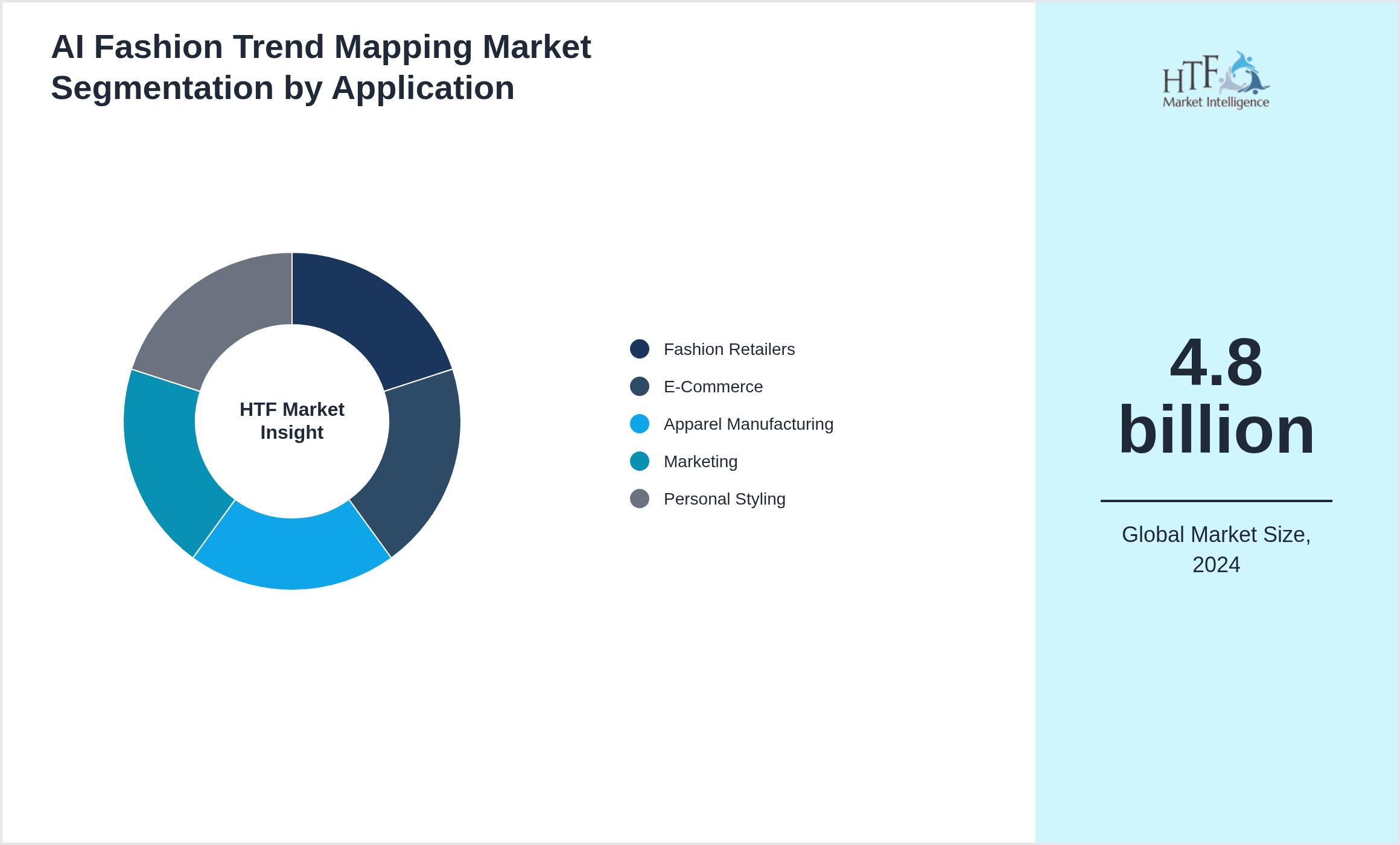 AI Fashion Trend Mapping Market Segmentation by Application

HTF Market Insight

Fashion Retailers
E-Commerce
Apparel Manufacturing
Marketing
Personal Styling

HTF Market Intelligence

4.8 billion

Global Market Size, 2024